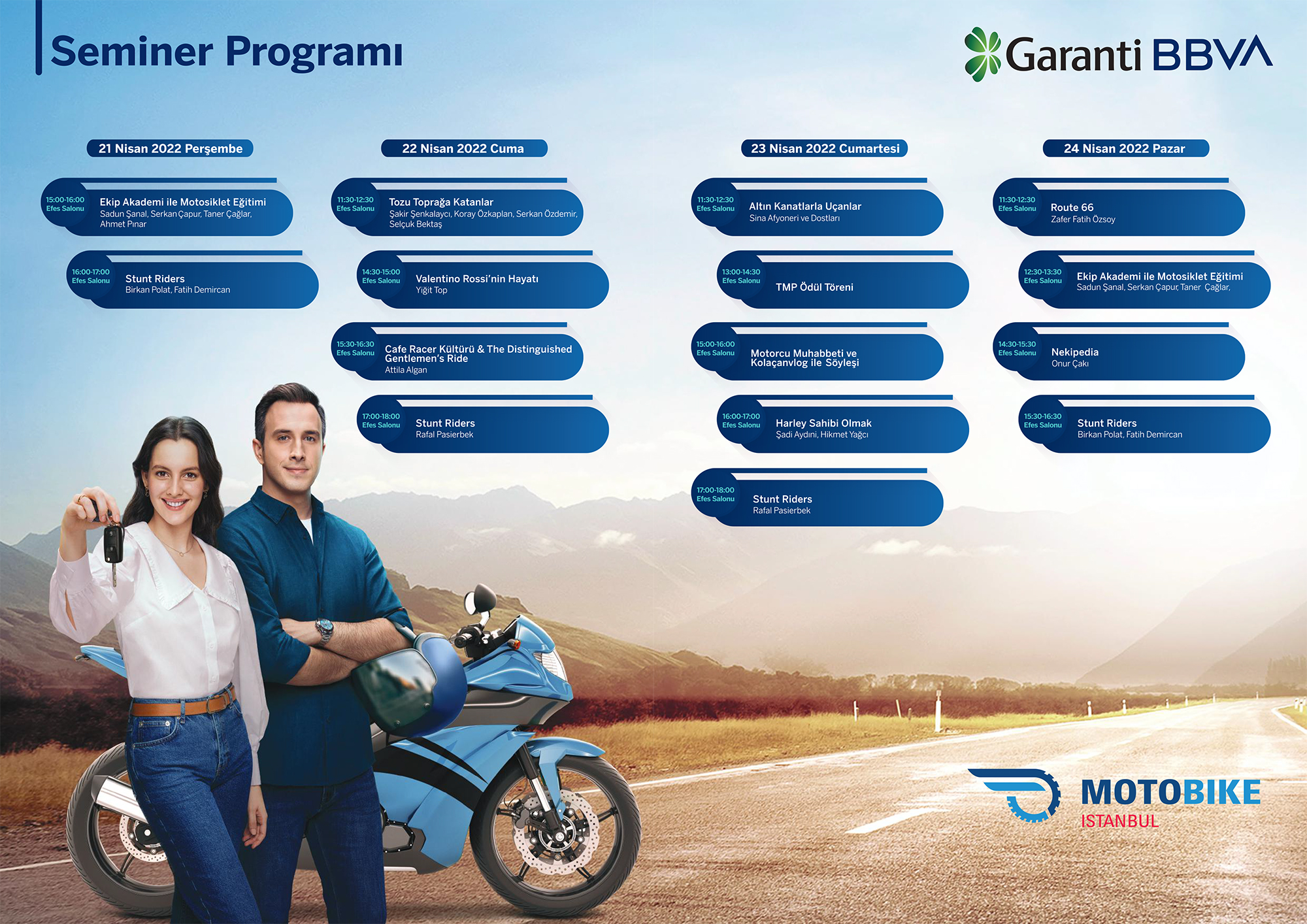 Seminer Programı

Garanti BBVA

21 Nisan 2022 Perşembe

15:00-16:00
Efes Salonu
Ekip Akademi ile Motosiklet Eğitimi
Sadun Şanal, Serkan Çapur, Taner Çağlar, Ahmet Pınar

16:00-17:00
Efes Salonu
Stunt Riders
Birkan Polat, Fatih Demircan

22 Nisan 2022 Cuma

11:30-12:30
Efes Salonu
Tozu Toprağa Katanlar
Şakir Şenkalaycı, Koray Özkaplan, Serkan Özdemir, Selçuk Bektaş

14:30-15:00
Efes Salonu
Valentino Rossi'nin Hayatı
Yiğit Top

15:30-16:30
Efes Salonu
Cafe Racer Kültürü & The Distinguished Gentlemen's Ride
Attila Algan

17:00-18:00
Efes Salonu
Stunt Riders
Rafal Pasierbek

23 Nisan 2022 Cumartesi

11:30-12:30
Efes Salonu
Altın Kanatlarla Uçanlar
Sina Afyoneri ve Dostları

13:00-14:30
Efes Salonu
TMP Ödül Töreni

15:00-16:00
Efes Salonu
Motorcu Muhabbeti ve Kolaçanvlog ile Söyleşi

16:00-17:00
Efes Salonu
Harley Sahibi Olmak
Şadi Aydını, Hikmet Yağcı

17:00-18:00
Efes Salonu
Stunt Riders
Rafal Pasierbek

24 Nisan 2022 Pazar

11:30-12:30
Efes Salonu
Route 66
Zafer Fatih Özsoy

12:30-13:30
Efes Salonu
Ekip Akademi ile Motosiklet Eğitimi
Sadun Şanal, Serkan Çapur, Taner Çağlar,

14:30-15:30
Efes Salonu
Nekipedia
Onur Çakı

15:30-16:30
Efes Salonu
Stunt Riders
Birkan Polat, Fatih Demircan

MOTOBIKE
ISTANBUL